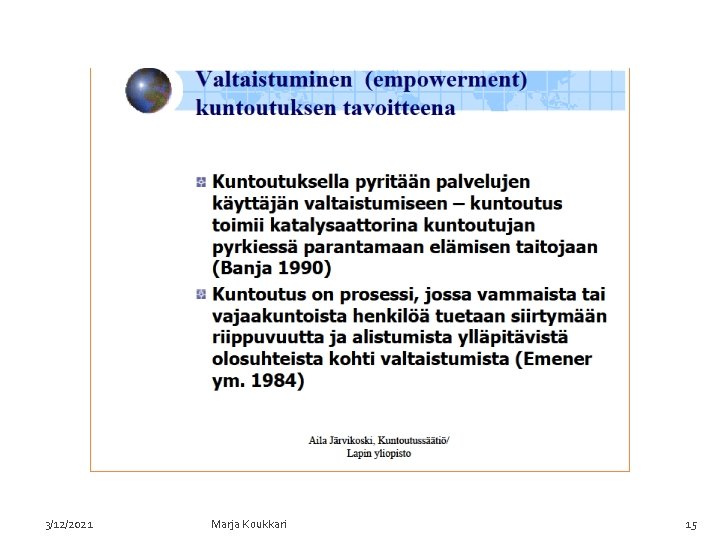 Valtaistuminen (empowerment) kuntoutuksen tavoitteena

Kuntoutuksella pyritään palvelujen käyttäjän valtaistumiseen – kuntoutus toimii katalysaattorina kuntoutujan pyrkiessä parantamaan elämisen taitojaan (Banja 1990)

Kuntoutus on prosessi, jossa vammaista tai vajaakuntoista henkilöä tuetaan siirtymään riippuvuutta ja alistumista ylläpitävistä olosuhteista kohti valtaistumista (Emener ym. 1984)

Aila Järvikoski, Kuntoutussäätiö/ Lapin yliopisto

3/12/2021

Marja Koukkari

15